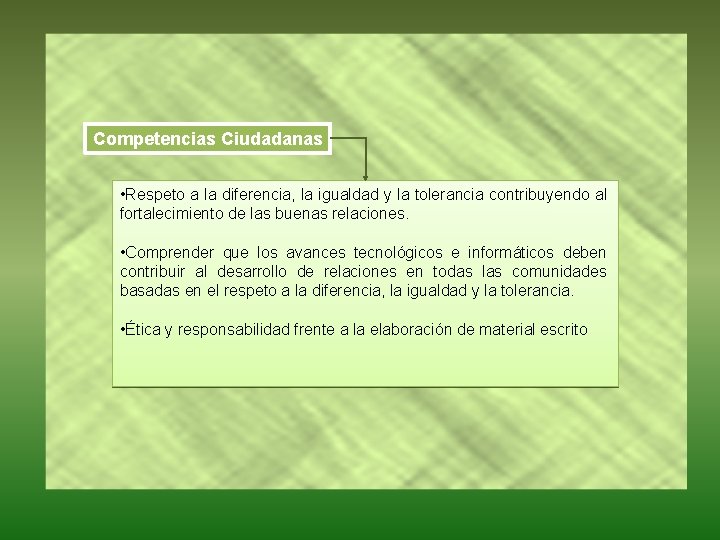 Competencias Ciudadanas

•Respeto a la diferencia, la igualdad y la tolerancia contribuyendo al fortalecimiento de las buenas relaciones.

•Comprender que los avances tecnológicos e informáticos deben contribuir al desarrollo de relaciones en todas las comunidades basadas en el respeto a la diferencia, la igualdad y la tolerancia.

•Ética y responsabilidad frente a la elaboración de material escrito